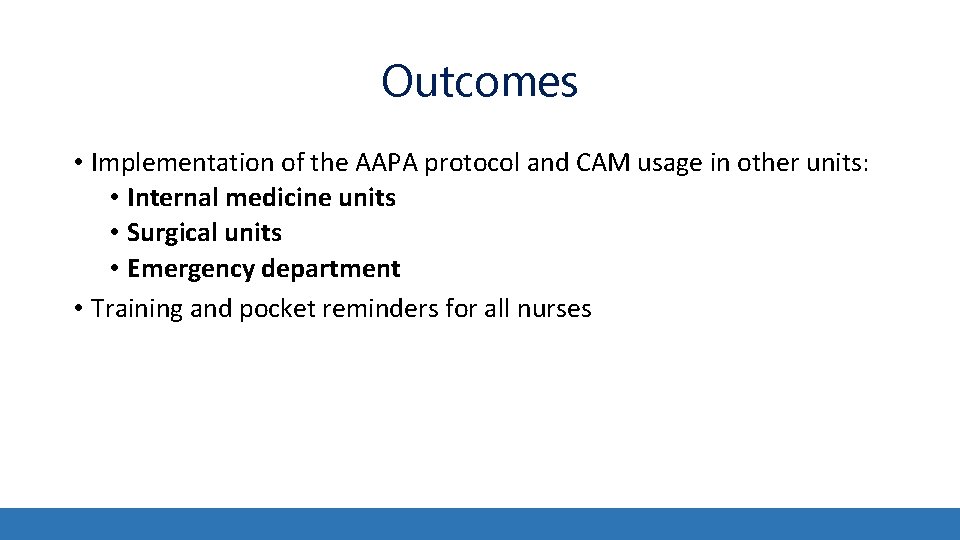 Outcomes

• Implementation of the AAPA protocol and CAM usage in other units:
  • Internal medicine units
  • Surgical units
  • Emergency department
• Training and pocket reminders for all nurses